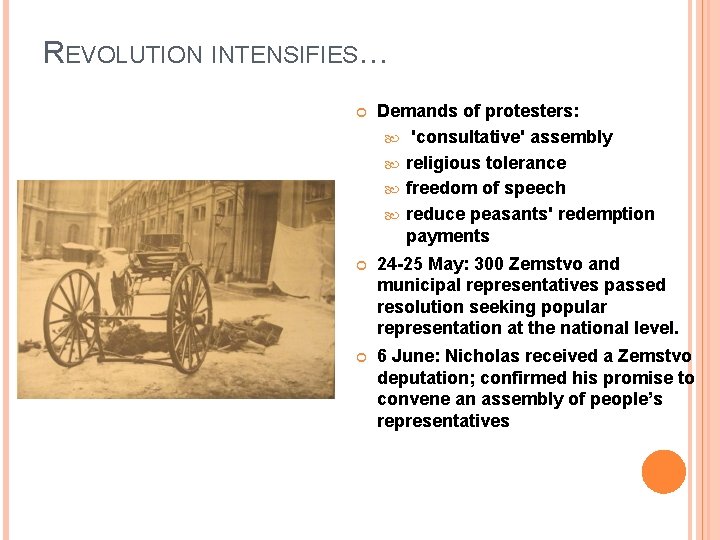 REVOLUTION INTENSIFIES…

Demands of protesters:
'consultative' assembly
religious tolerance
freedom of speech
reduce peasants' redemption payments

24-25 May: 300 Zemstvo and municipal representatives passed resolution seeking popular representation at the national level.

6 June: Nicholas received a Zemstvo deputation; confirmed his promise to convene an assembly of people's representatives